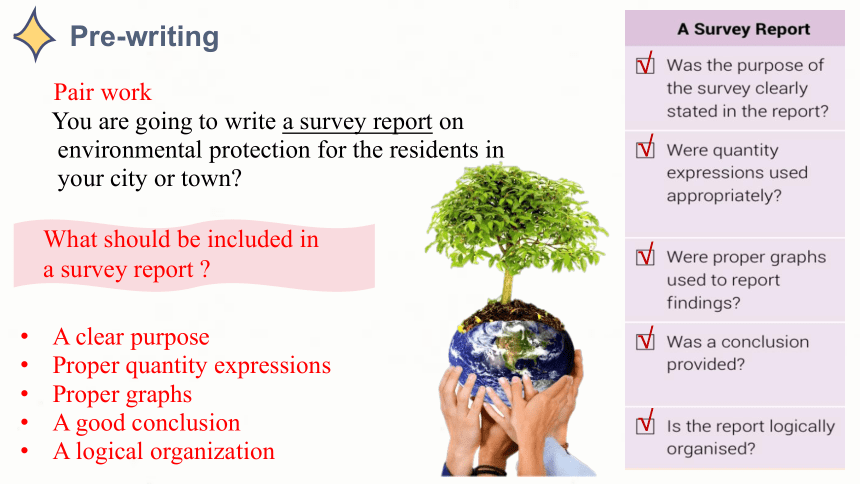 Pre-writing

Pair work
You are going to write a survey report on environmental protection for the residents in your city or town?

What should be included in a survey report ?

• A clear purpose
• Proper quantity expressions
• Proper graphs
• A good conclusion
• A logical organization

A Survey Report

☑ Was the purpose of the survey clearly stated in the report?

☑ Were quantity expressions used appropriately?

☑ Were proper graphs used to report findings?

☑ Was a conclusion provided?

☑ Is the report logically organised?